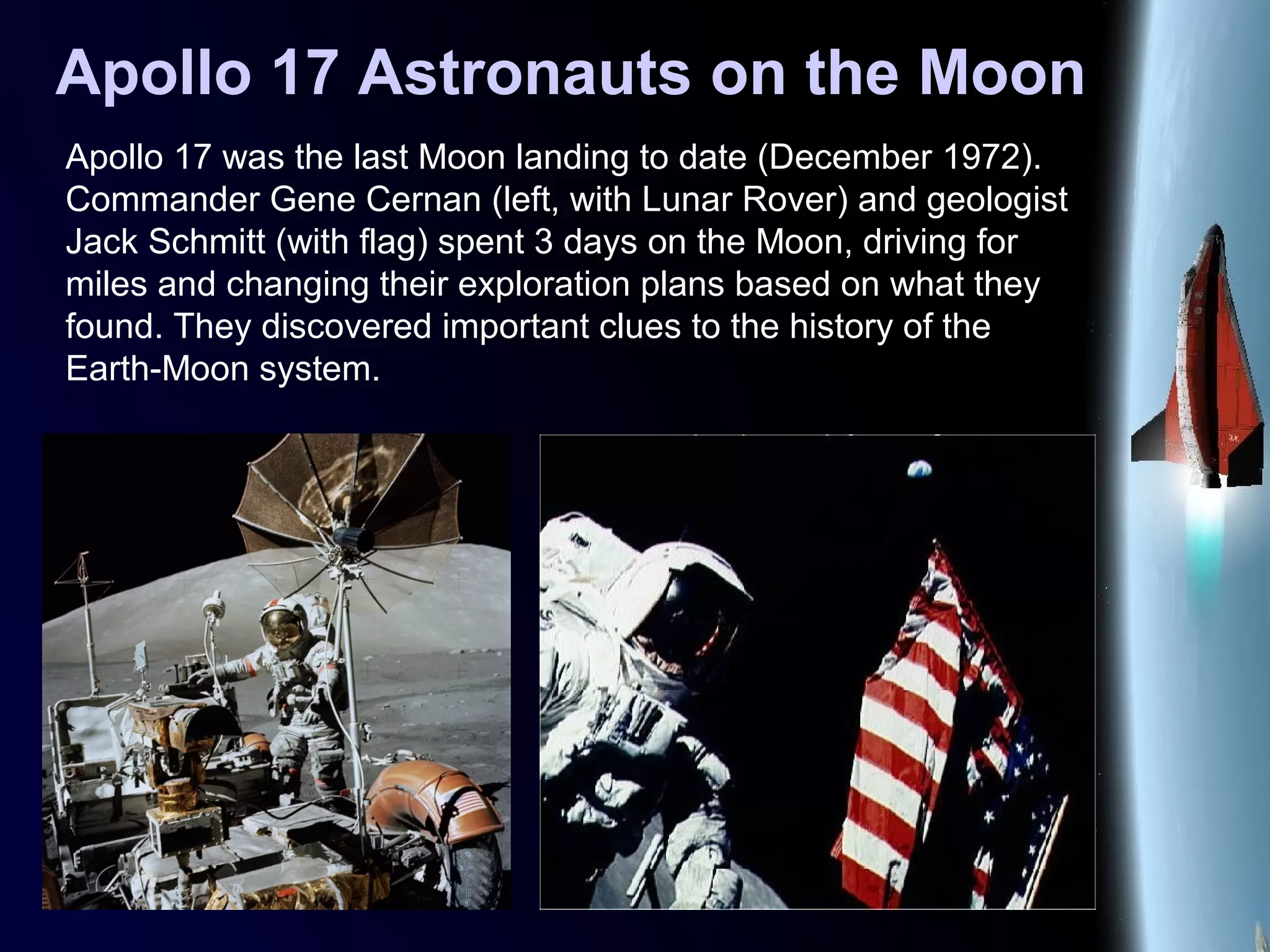 Apollo 17 Astronauts on the Moon

Apollo 17 was the last Moon landing to date (December 1972). Commander Gene Cernan (left, with Lunar Rover) and geologist Jack Schmitt (with flag) spent 3 days on the Moon, driving for miles and changing their exploration plans based on what they found. They discovered important clues to the history of the Earth-Moon system.